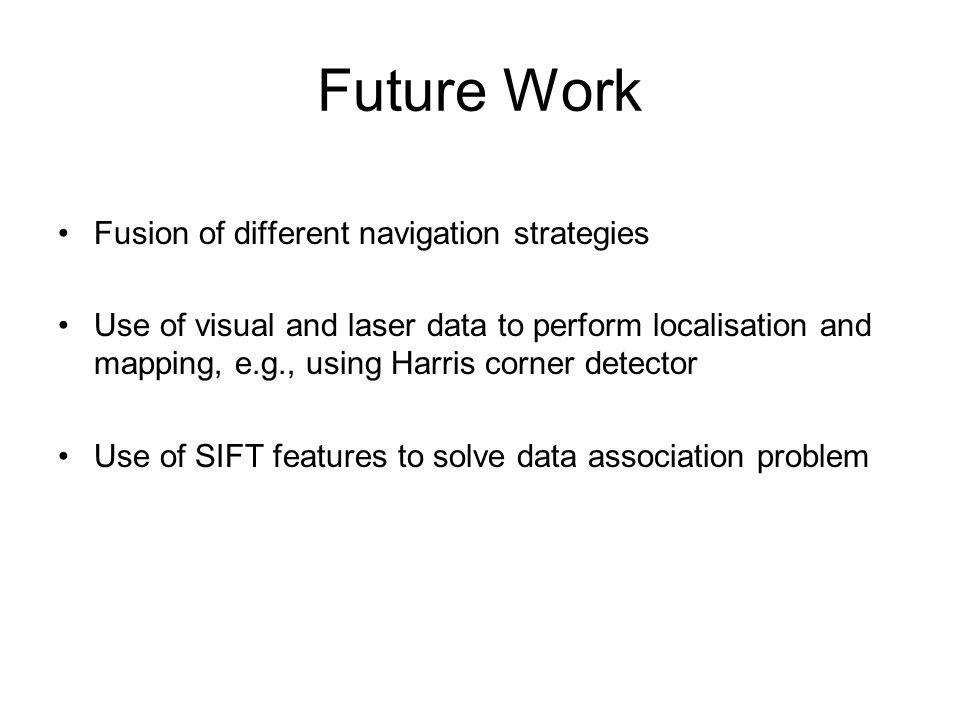 Future Work

• Fusion of different navigation strategies

• Use of visual and laser data to perform localisation and mapping, e.g., using Harris corner detector

• Use of SIFT features to solve data association problem